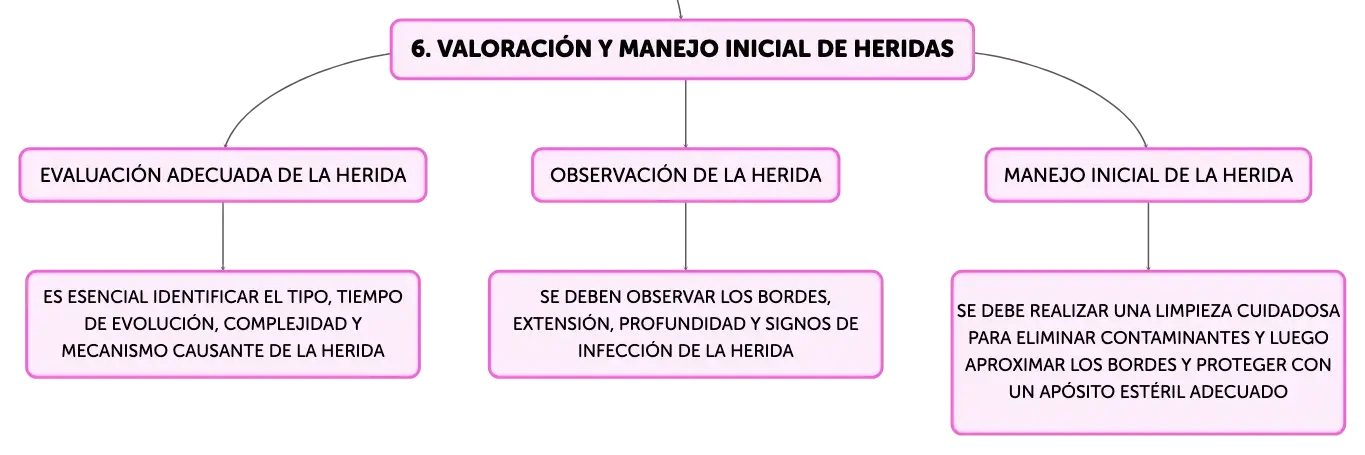 6. VALORACIÓN Y MANEJO INICIAL DE HERIDAS

EVALUACIÓN ADECUADA DE LA HERIDA

ES ESENCIAL IDENTIFICAR EL TIPO, TIEMPO DE EVOLUCIÓN, COMPLEJIDAD Y MECANISMO CAUSANTE DE LA HERIDA

OBSERVACIÓN DE LA HERIDA

SE DEBEN OBSERVAR LOS BORDES, EXTENSIÓN, PROFUNDIDAD Y SIGNOS DE INFECCIÓN DE LA HERIDA

MANEJO INICIAL DE LA HERIDA

SE DEBE REALIZAR UNA LIMPIEZA CUIDADOSA PARA ELIMINAR CONTAMINANTES Y LUEGO APROXIMAR LOS BORDES Y PROTEGER CON UN APÓSITO ESTÉRIL ADECUADO